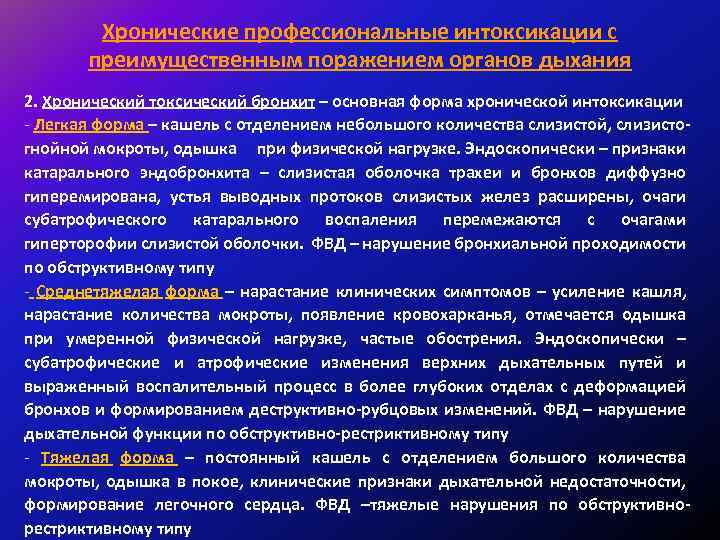 Хронические профессиональные интоксикации с преимущественным поражением органов дыхания

2. Хронический токсический бронхит – основная форма хронической интоксикации
- Легкая форма – кашель с отделением небольшого количества слизистой, слизисто-гнойной мокроты, одышка при физической нагрузке. Эндоскопически – признаки катарального эндобронхита – слизистая оболочка трахеи и бронхов диффузно гиперемирована, устья выводных протоков слизистых желез расширены, очаги субатрофического катарального воспаления перемежаются с очагами гиперторофии слизистой оболочки. ФВД – нарушение бронхиальной проходимости по обструктивному типу
- Среднетяжелая форма – нарастание клинических симптомов – усиление кашля, нарастание количества мокроты, появление кровохарканья, отмечается одышка при умеренной физической нагрузке, частые обострения. Эндоскопически – субатрофические и атрофические изменения верхних дыхательных путей и выраженный воспалительный процесс в более глубоких отделах с деформацией бронхов и формированием деструктивно-рубцовых изменений. ФВД – нарушение дыхательной функции по обструктивно-рестриктивному типу
- Тяжелая форма – постоянный кашель с отделением большого количества мокроты, одышка в покое, клинические признаки дыхательной недостаточности, формирование легочного сердца. ФВД –тяжелые нарушения по обструктивно-рестриктивному типу